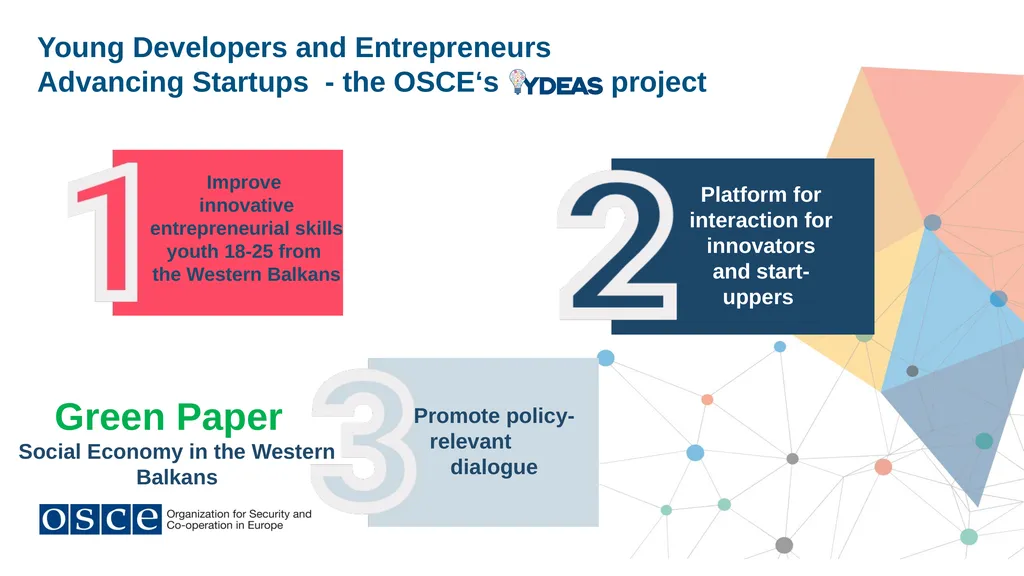 Young Developers and Entrepreneurs Advancing Startups - the OSCE‘s YDEAS project

1

Improve innovative entrepreneurial skills youth 18-25 from the Western Balkans

2

Platform for interaction for innovators and start-uppers

3

Promote policy-relevant dialogue

Green Paper
Social Economy in the Western Balkans

OSCE Organization for Security and Co-operation in Europe